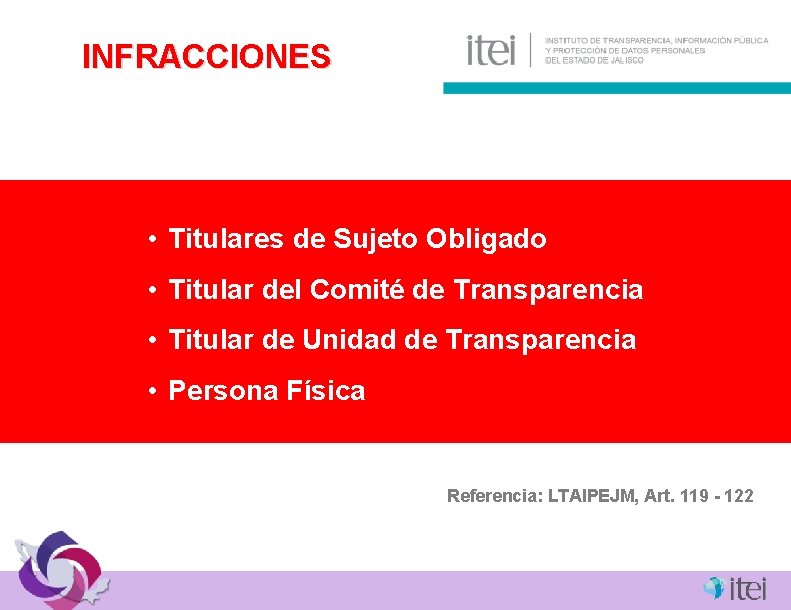 INFRACCIONES

itei INSTITUTO DE TRANSPARENCIA, INFORMACIÓN PÚBLICA Y PROTECCIÓN DE DATOS PERSONALES DEL ESTADO DE JALISCO

• Titulares de Sujeto Obligado
• Titular del Comité de Transparencia
• Titular de Unidad de Transparencia
• Persona Física

Referencia: LTAIPEJM, Art. 119 - 122

itei